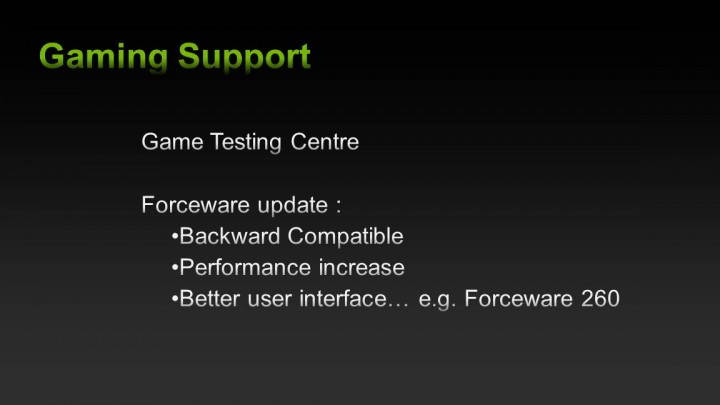 Gaming Support

Game Testing Centre

Forceware update :
•Backward Compatible
•Performance increase
•Better user interface… e.g. Forceware 260